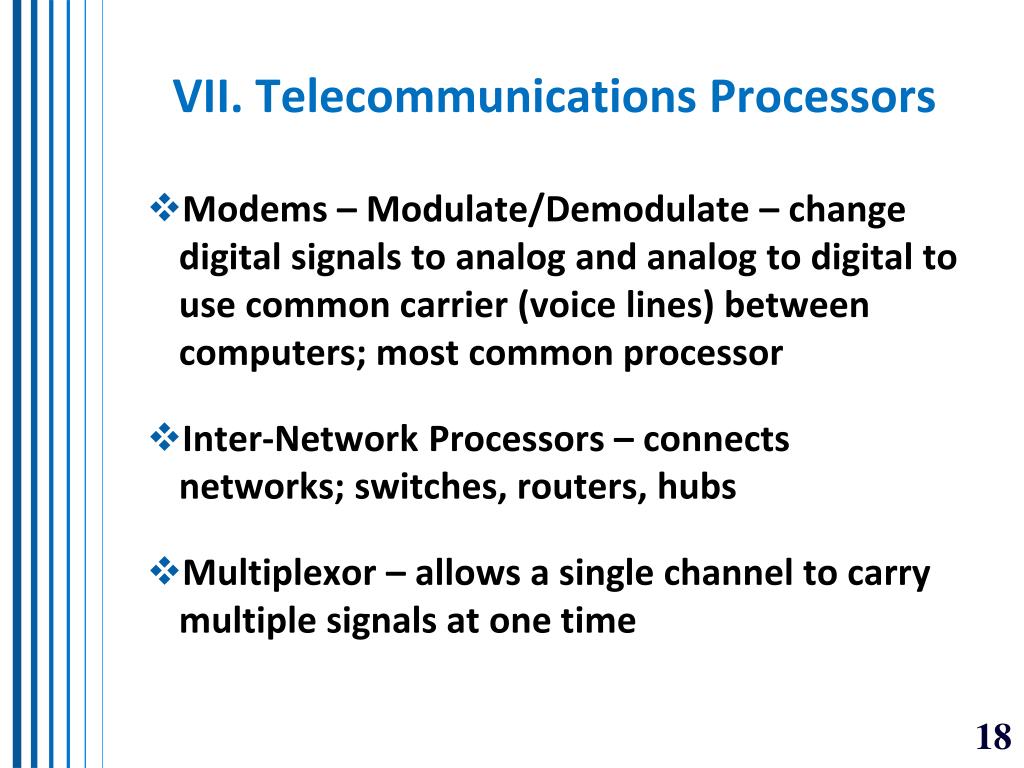 VII. Telecommunications Processors

❖Modems – Modulate/Demodulate – change digital signals to analog and analog to digital to use common carrier (voice lines) between computers; most common processor

❖Inter-Network Processors – connects networks; switches, routers, hubs

❖Multiplexor – allows a single channel to carry multiple signals at one time

18